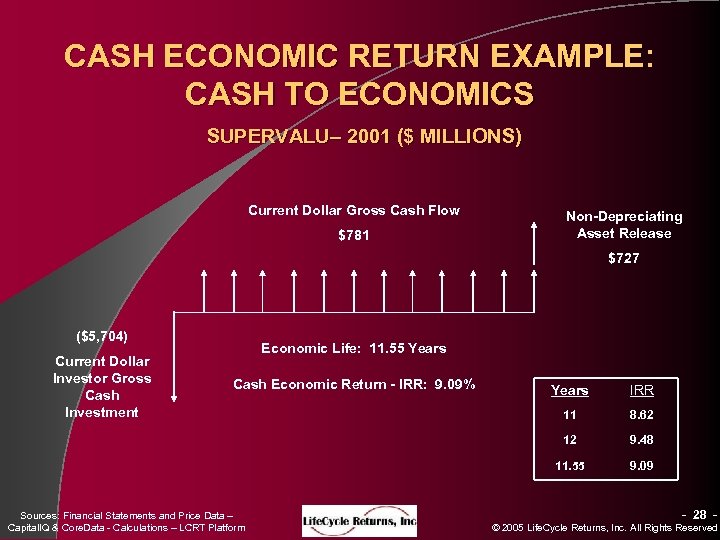 CASH ECONOMIC RETURN EXAMPLE: CASH TO ECONOMICS

SUPERVALU– 2001 ($ MILLIONS)

Current Dollar Gross Cash Flow

$781

Non-Depreciating Asset Release

$727

($5,704)

Current Dollar Investor Gross Cash Investment

Economic Life: 11.55 Years

Cash Economic Return - IRR: 9.09%

| Years | IRR |
|---|---|
| 11 | 8.62 |
| 12 | 9.48 |
| 11.55 | 9.09 |

Sources: Financial Statements and Price Data – CapitalIQ & CoreData - Calculations – LCRT Platform

LifeCycle Returns, Inc

- 28 -

© 2005 LifeCycle Returns, Inc. All Rights Reserved